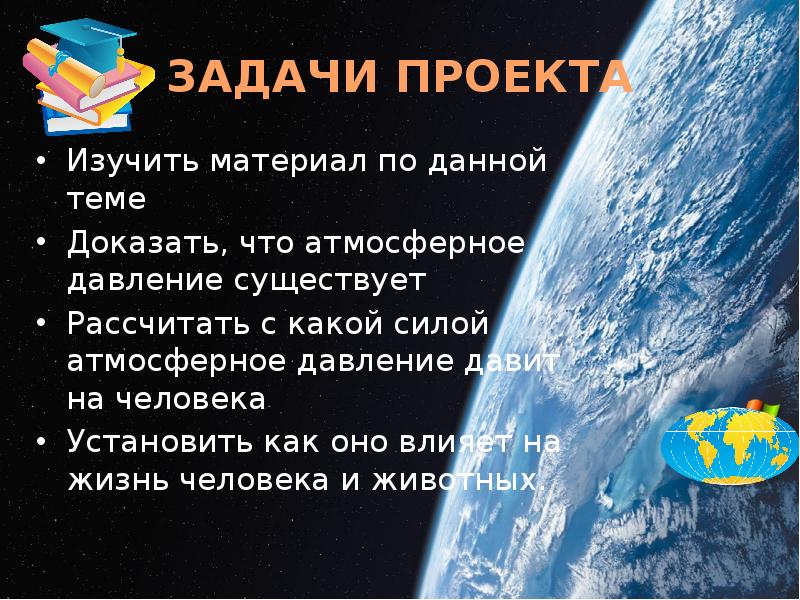 ЗАДАЧИ ПРОЕКТА

• Изучить материал по данной теме
• Доказать, что атмосферное давление существует
• Рассчитать с какой силой атмосферное давление давит на человека
• Установить как оно влияет на жизнь человека и животных.